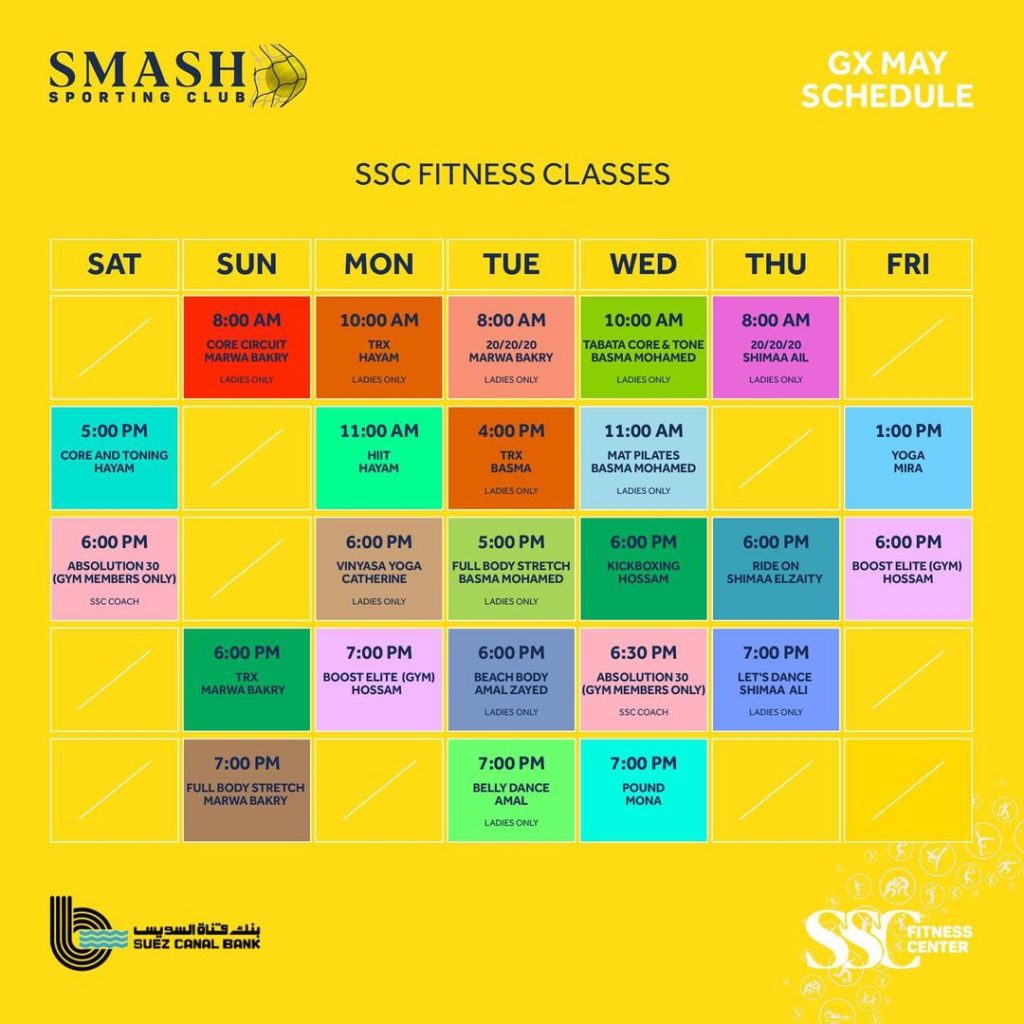 SMASH
SPORTING CLUB

GX MAY SCHEDULE

SSC FITNESS CLASSES

| SAT | SUN | MON | TUE | WED | THU | FRI |
|---|---|---|---|---|---|---|
| | 8:00 AM CORE CIRCUIT MARWA BAKRY LADIES ONLY | 10:00 AM TRX HAYAM LADIES ONLY | 8:00 AM 20/20/20 MARWA BAKRY LADIES ONLY | 10:00 AM TABATA CORE & TONE BASMA MOHAMED LADIES ONLY | 8:00 AM 20/20/20 SHIMAA AIL LADIES ONLY | |
| 5:00 PM CORE AND TONING HAYAM | | 11:00 AM HIIT HAYAM | 4:00 PM TRX BASMA LADIES ONLY | 11:00 AM MAT PILATES BASMA MOHAMED LADIES ONLY | | 1:00 PM YOGA MIRA |
| 6:00 PM ABSOLUTION 30 (GYM MEMBERS ONLY) SSC COACH | | 6:00 PM VINYASA YOGA CATHERINE LADIES ONLY | 5:00 PM FULL BODY STRETCH BASMA MOHAMED LADIES ONLY | 6:00 PM KICKBOXING HOSSAM | 6:00 PM RIDE ON SHIMAA ELZAITY | 6:00 PM BOOST ELITE (GYM) HOSSAM |
| | 6:00 PM TRX MARWA BAKRY | 7:00 PM BOOST ELITE (GYM) HOSSAM | 6:00 PM BEACH BODY AMAL ZAYED LADIES ONLY | 6:30 PM ABSOLUTION 30 (GYM MEMBERS ONLY) SSC COACH | 7:00 PM LET'S DANCE SHIMAA ALI LADIES ONLY | |
| | 7:00 PM FULL BODY STRETCH MARWA BAKRY | | 7:00 PM BELLY DANCE AMAL LADIES ONLY | 7:00 PM POUND MONA | | |

بنك قناة السويس
SUEZ CANAL BANK

SSC FITNESS CENTER